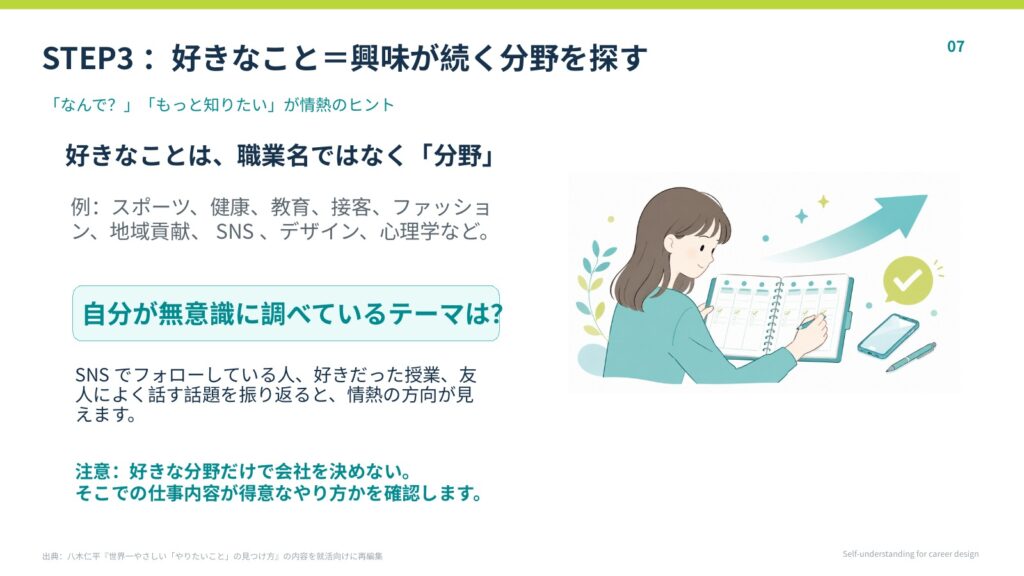 STEP3： 好きなこと＝興味が続く分野を探す

07

「なんで？」「もっと知りたい」が情熱のヒント

好きなことは、職業名ではなく「分野」

例：スポーツ、健康、教育、接客、ファッション、地域貢献、 SNS 、デザイン、心理学など。

自分が無意識に調べているテーマは?

SNS でフォローしている人、好きだった授業、友人によく話す話題を振り返ると、情熱の方向が見えます。

注意：好きな分野だけで会社を決めない。
そこでの仕事内容が得意なやり方かを確認します。

出典：八木仁平『世界一やさしい「やりたいこと」の見つけ方』の内容を就活向けに再編集

Self-understanding for career design